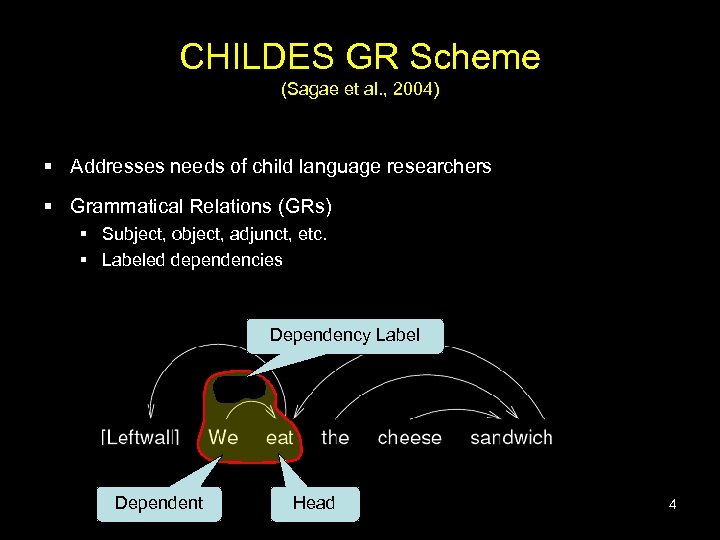 CHILDES GR Scheme
(Sagae et al., 2004)

▪ Addresses needs of child language researchers

▪ Grammatical Relations (GRs)
▪ Subject, object, adjunct, etc.
▪ Labeled dependencies

Dependency Label

[Leftwall] We eat the cheese sandwich

Dependent

Head

4